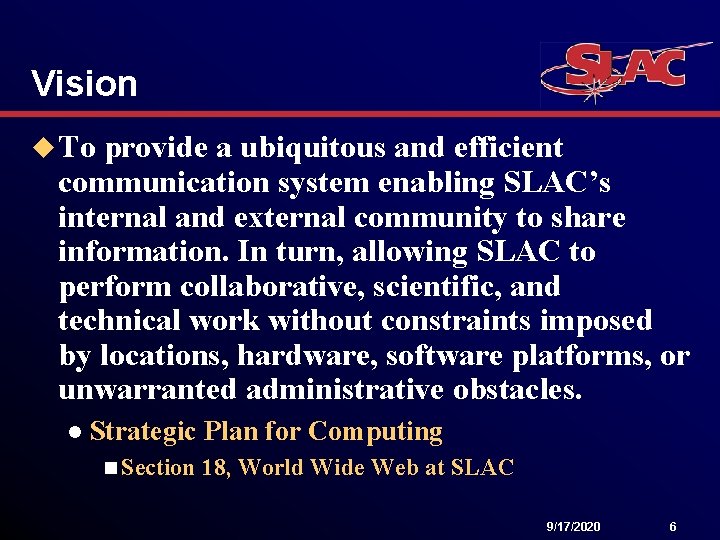 Vision

SLAC

To provide a ubiquitous and efficient communication system enabling SLAC's internal and external community to share information. In turn, allowing SLAC to perform collaborative, scientific, and technical work without constraints imposed by locations, hardware, software platforms, or unwarranted administrative obstacles.

Strategic Plan for Computing

Section 18, World Wide Web at SLAC

9/17/2020 6